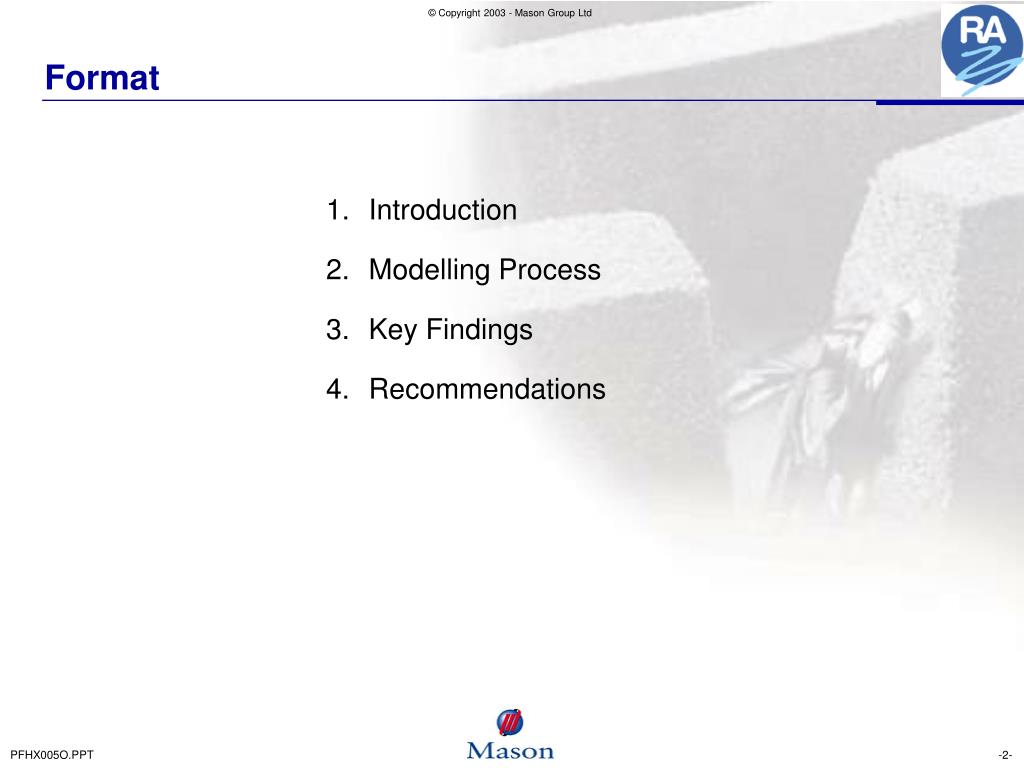 © Copyright 2003 - Mason Group Ltd

RA

Format

1. Introduction

2. Modelling Process

3. Key Findings

4. Recommendations

PFHX005O.PPT

Mason

-2-